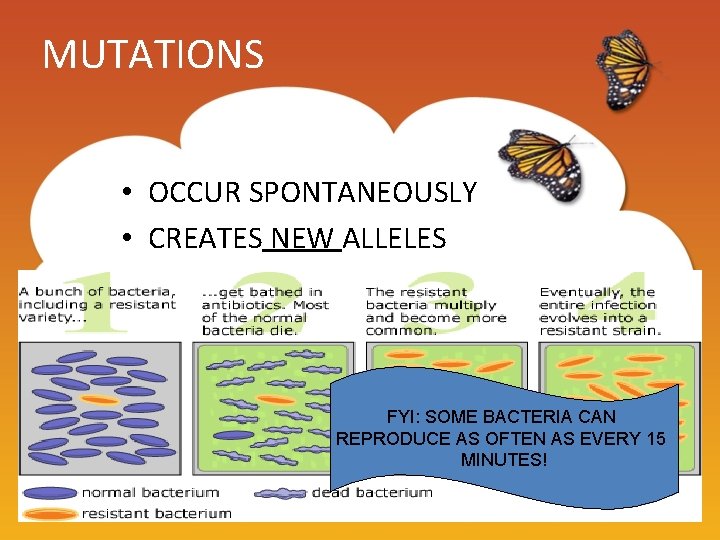 MUTATIONS

• OCCUR SPONTANEOUSLY
• CREATES NEW ALLELES

1
A bunch of bacteria, including a resistant variety...

2
...get bathed in antibiotics. Most of the normal bacteria die.

3
The resistant bacteria multiply and become more common.

4
Eventually, the entire infection evolves into a resistant strain.

FYI: SOME BACTERIA CAN REPRODUCE AS OFTEN AS EVERY 15 MINUTES!

normal bacterium
dead bacterium
resistant bacterium